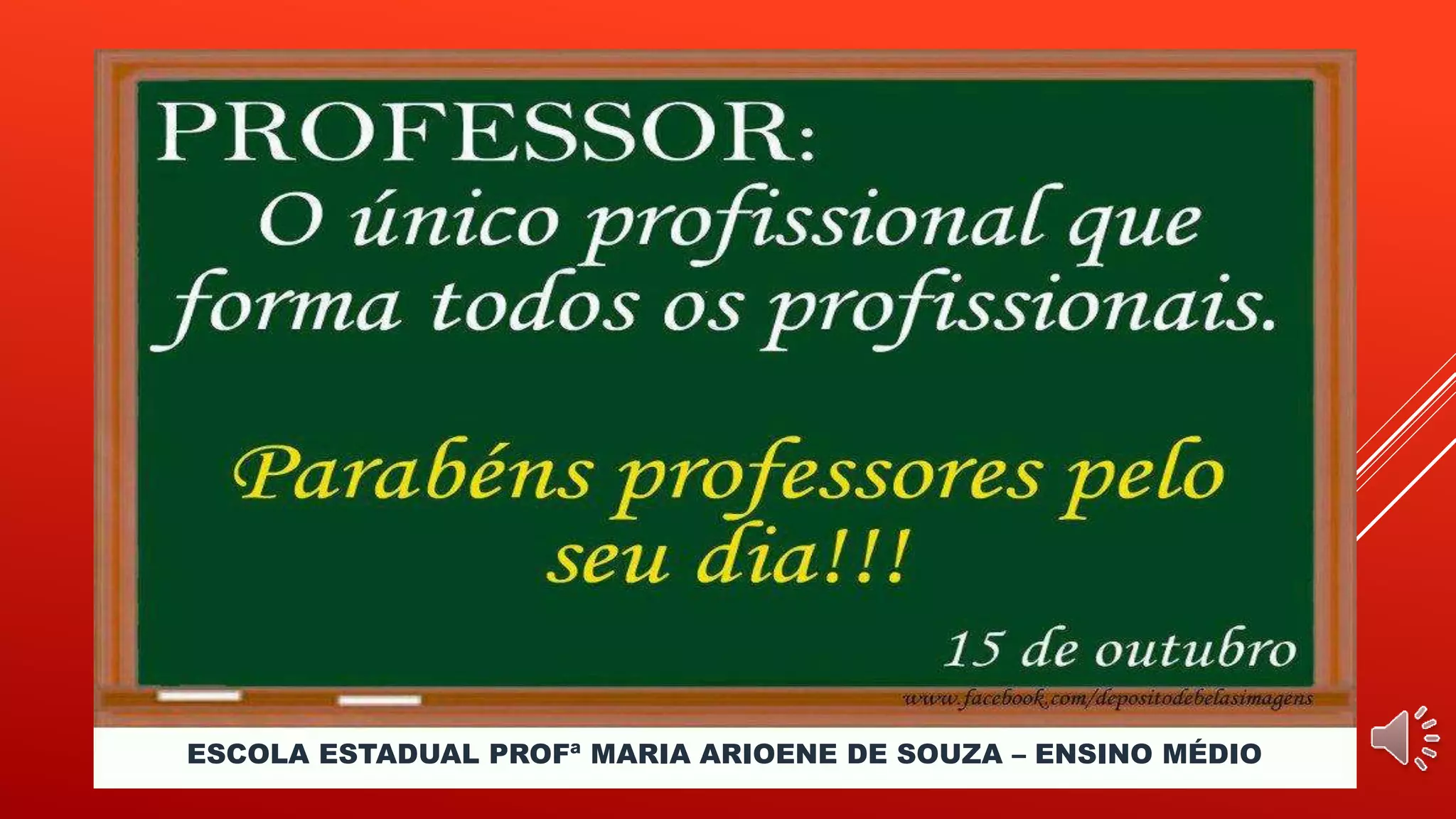 PROFESSOR:
O único profissional que forma todos os profissionais.

Parabéns professores pelo seu dia!!!

15 de outubro

www.facebook.com/depositodebelasimagens

ESCOLA ESTADUAL PROFª MARIA ARIOENE DE SOUZA – ENSINO MÉDIO